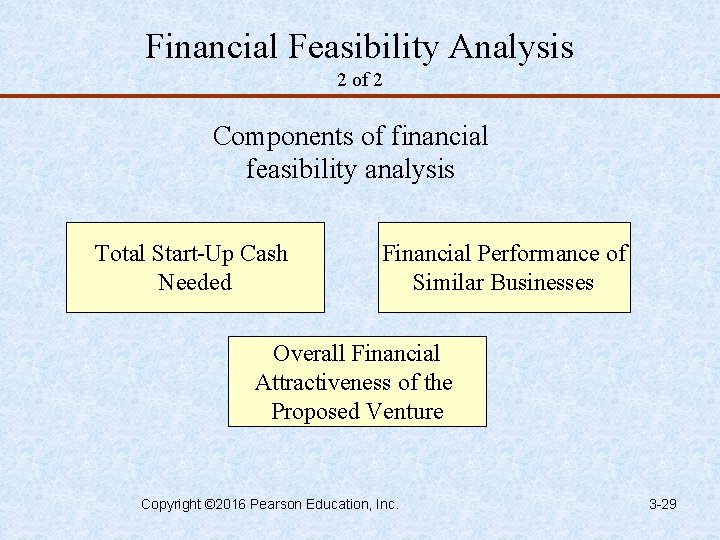 Financial Feasibility Analysis
2 of 2

Components of financial feasibility analysis

Total Start-Up Cash Needed

Financial Performance of Similar Businesses

Overall Financial Attractiveness of the Proposed Venture

Copyright ©2016 Pearson Education, Inc.

3-29